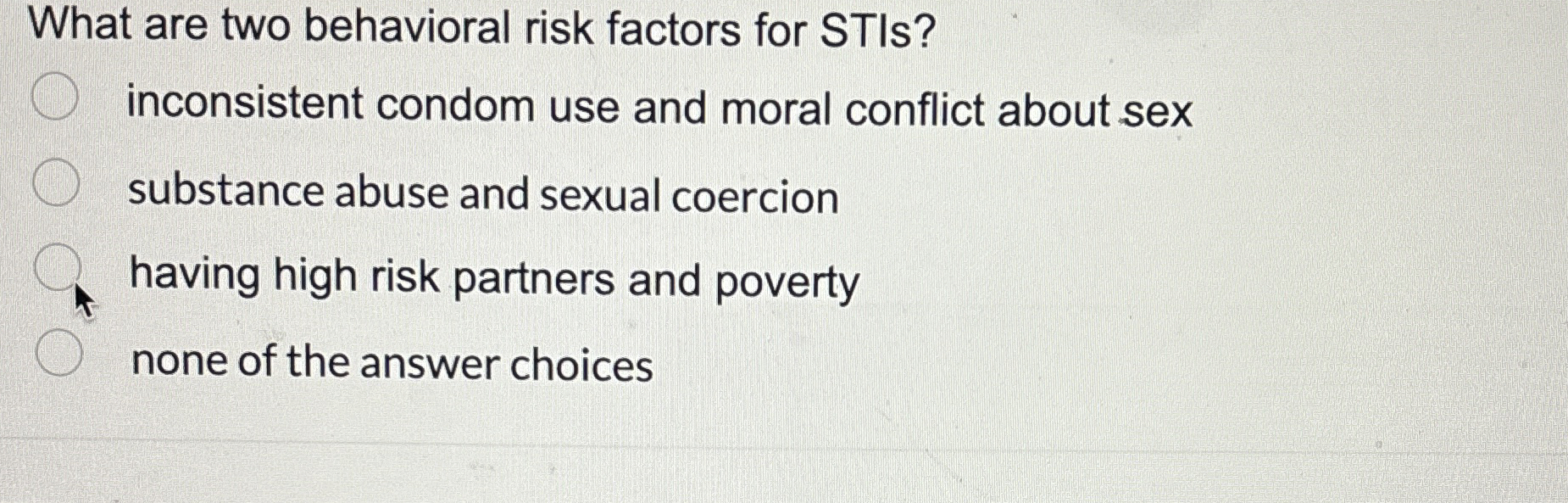 What are two behavioral risk factors for STIs?

inconsistent condom use and moral conflict about sex

substance abuse and sexual coercion

having high risk partners and poverty

none of the answer choices